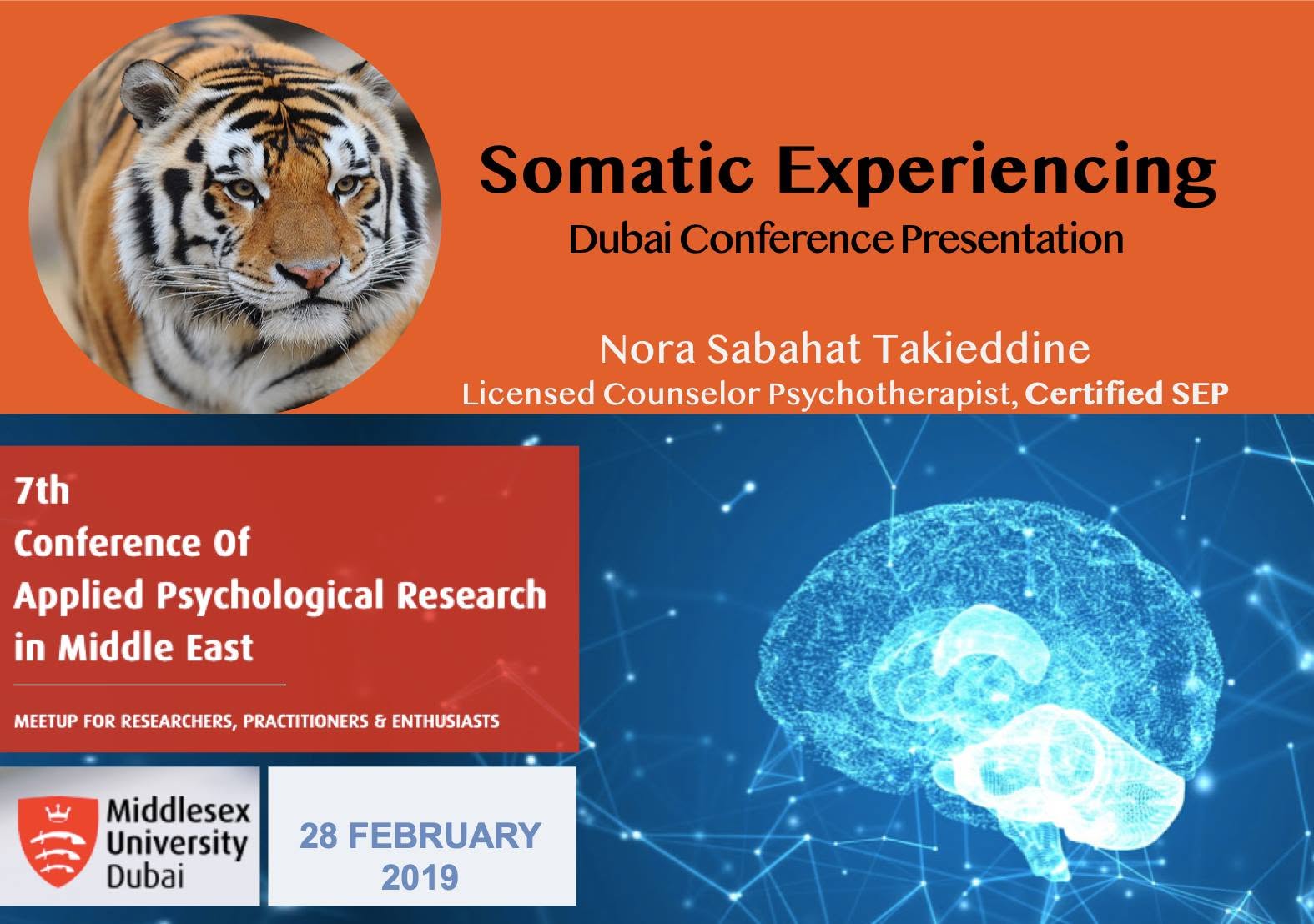 Somatic Experiencing
Dubai Conference Presentation

Nora Sabahat Takieddine
Licensed Counselor Psychotherapist, Certified SEP

7th
Conference Of
Applied Psychological Research
in Middle East

MEETUP FOR RESEARCHERS, PRACTITIONERS & ENTHUSIASTS

Middlesex
University
Dubai

28 FEBRUARY
2019